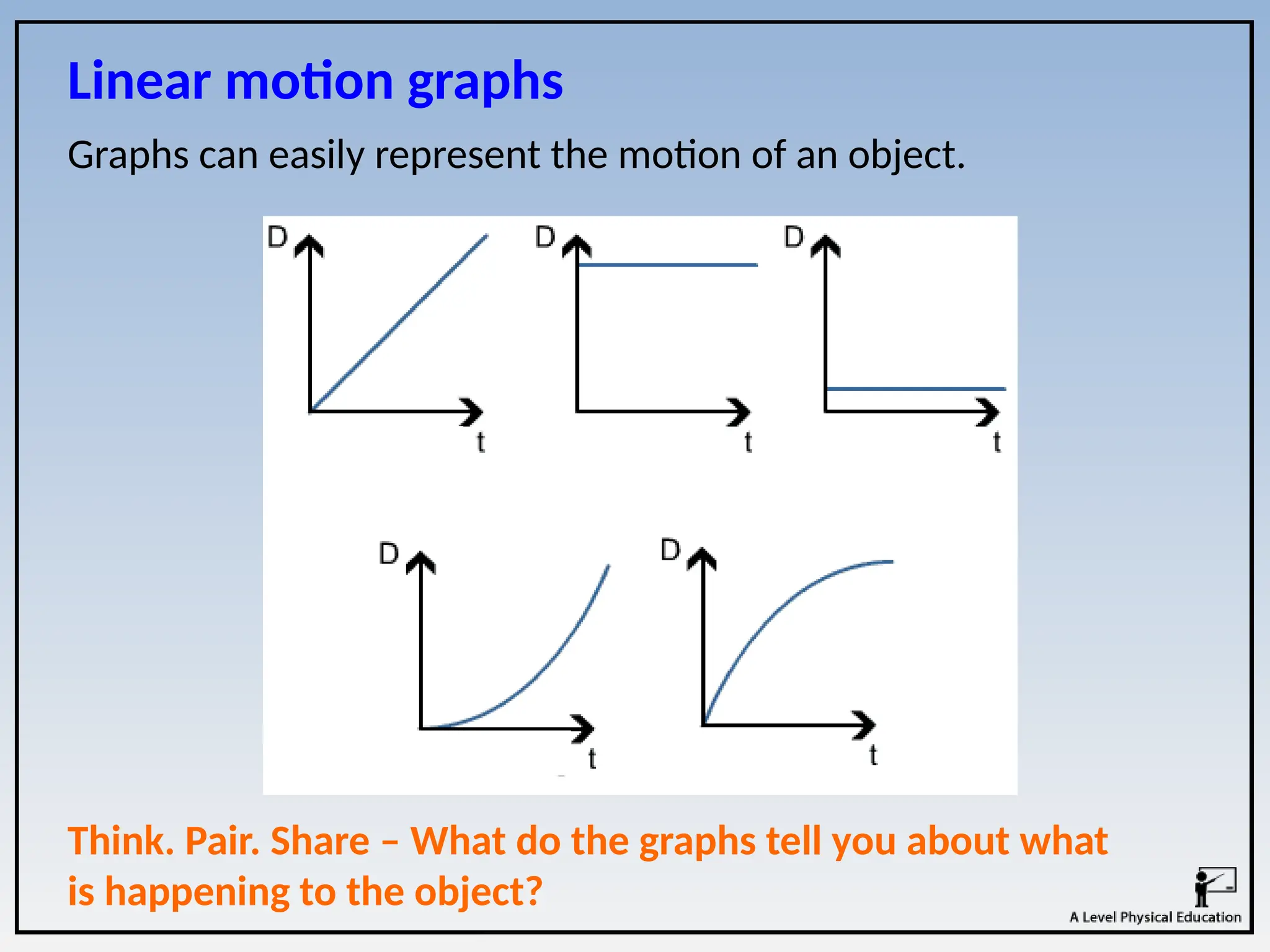 Linear motion graphs

Graphs can easily represent the motion of an object.

D
t
D
t
D
t
D
t
D
t

Think. Pair. Share – What do the graphs tell you about what is happening to the object?

A Level Physical Education